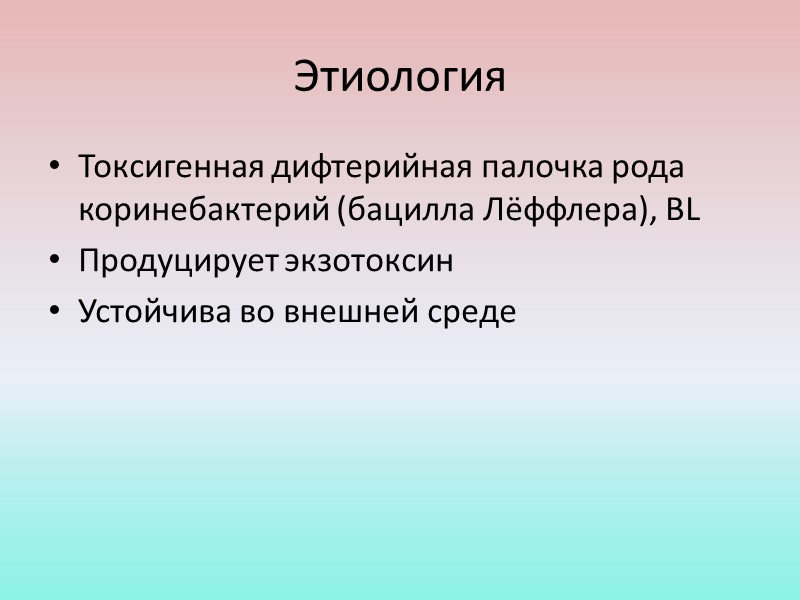 Этиология

• Токсигенная дифтерийная палочка рода коринебактерий (бацилла Лёффлера), BL
• Продуцирует экзотоксин
• Устойчива во внешней среде